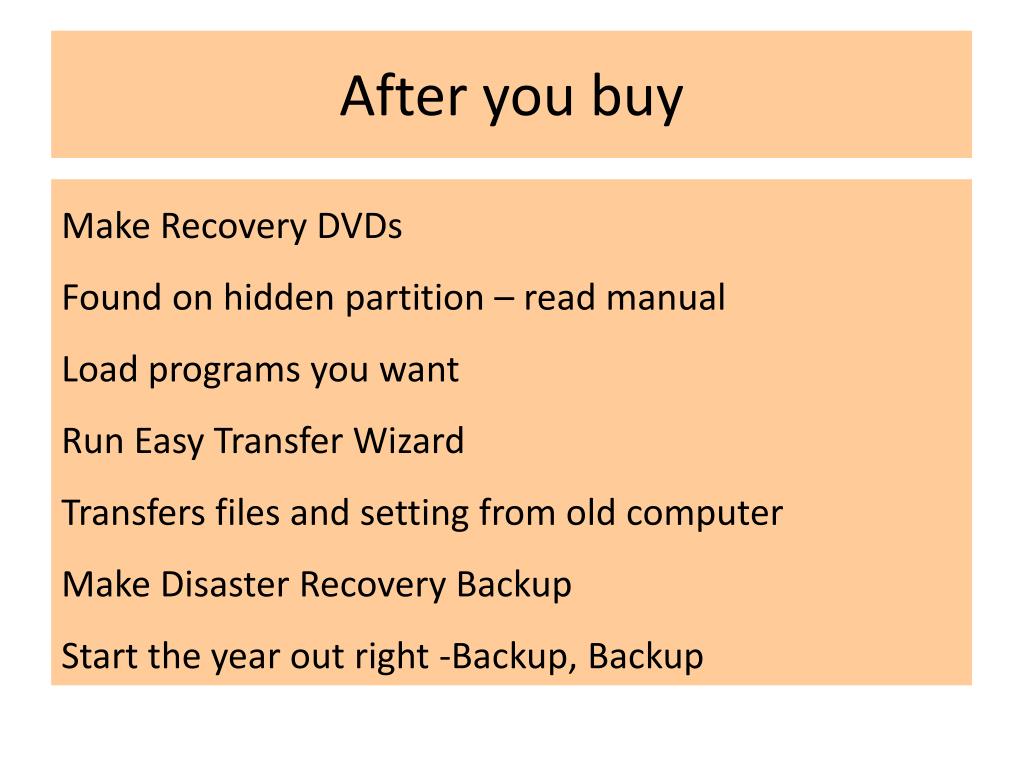 After you buy

Make Recovery DVDs

Found on hidden partition – read manual

Load programs you want

Run Easy Transfer Wizard

Transfers files and setting from old computer

Make Disaster Recovery Backup

Start the year out right -Backup, Backup